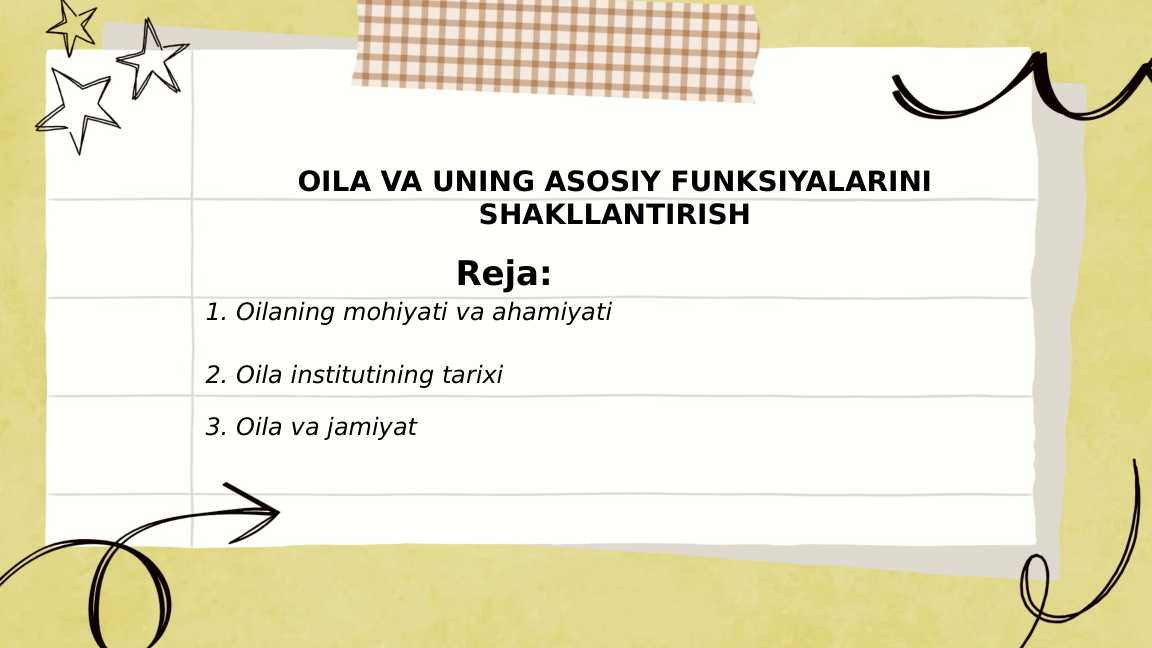 OILA VA UNING ASOSIY FUNKSIYALARINI SHAKLLANTIRISH

Reja:

1. Oilaning mohiyati va ahamiyati

2. Oila institutining tarixi

3. Oila va jamiyat